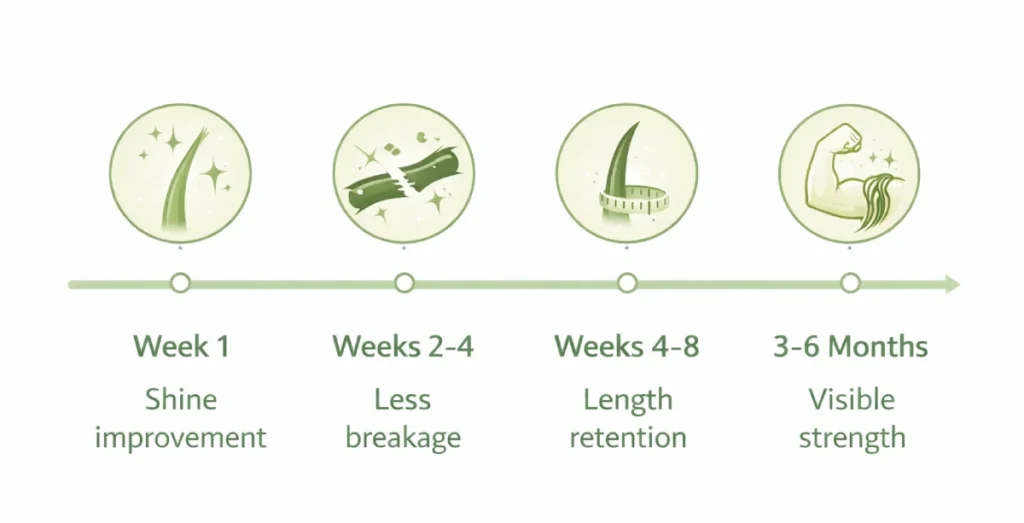 Week 1
Shine improvement

Weeks 2-4
Less breakage

Weeks 4-8
Length retention

3-6 Months
Visible strength